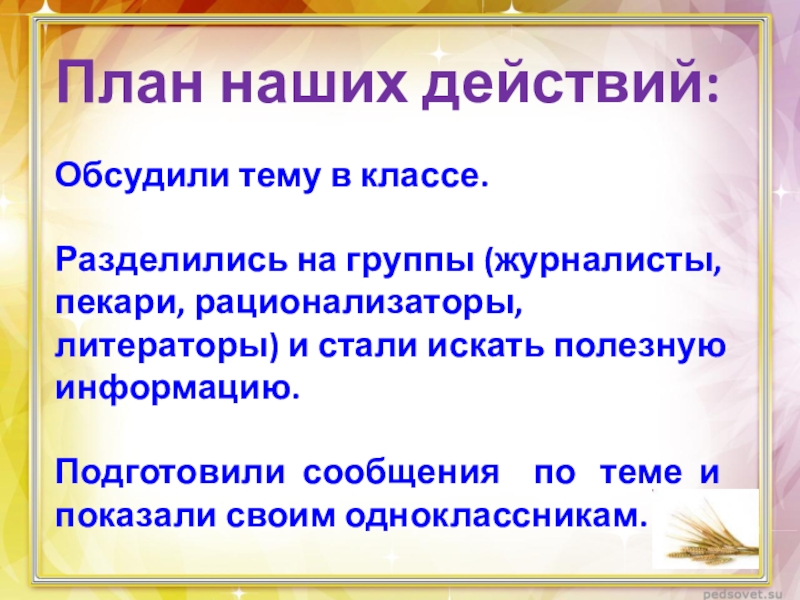 План наших действий:

Обсудили тему в классе.

Разделились на группы (журналисты, пекари, рационализаторы, литераторы) и стали искать полезную информацию.

Подготовили сообщения по теме и показали своим одноклассникам.

pedsovet.su